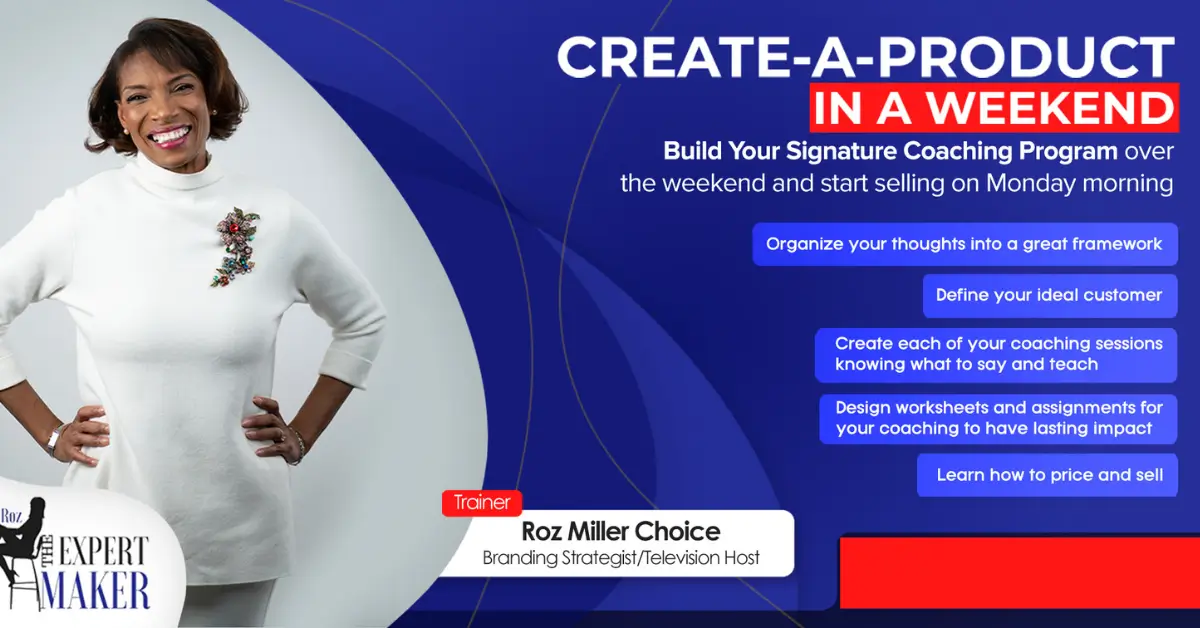 CREATE-A-PRODUCT
IN A WEEKEND

Build Your Signature Coaching Program over the weekend and start selling on Monday morning

Organize your thoughts into a great framework

Define your ideal customer

Create each of your coaching sessions knowing what to say and teach

Design worksheets and assignments for your coaching to have lasting impact

Learn how to price and sell

Trainer
Roz Miller Choice
Branding Strategist/Television Host

Roz
THE EXPERT MAKER